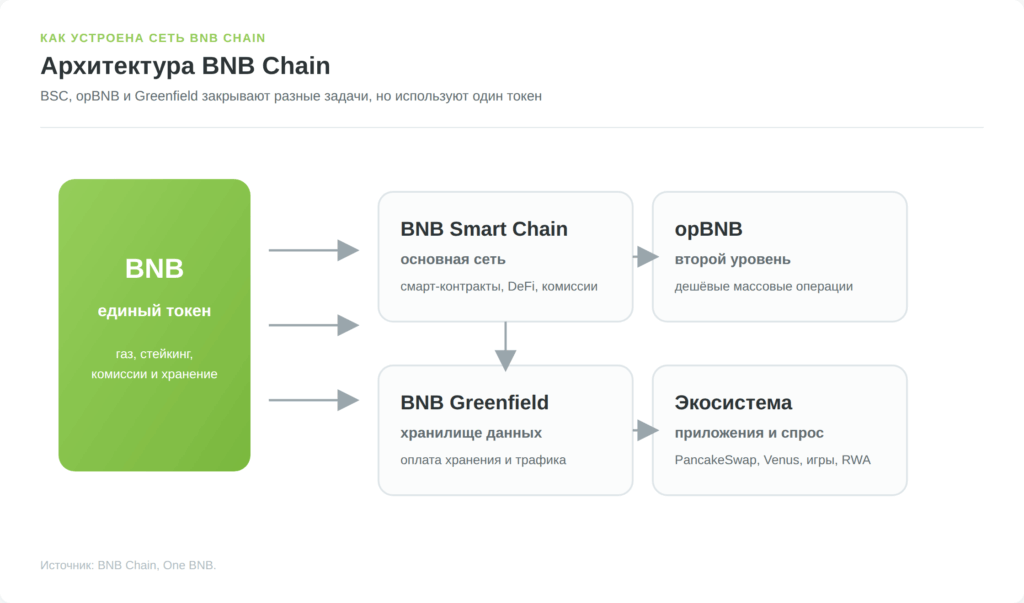 КАК УСТРОЕНА СЕТЬ BNB CHAIN

Архитектура BNB Chain

BSC, opBNB и Greenfield закрывают разные задачи, но используют один токен

BNB
единый токен
газ, стейкинг, комиссии и хранение

BNB Smart Chain
основная сеть
смарт-контракты, DeFi, комиссии

opBNB
второй уровень
дешёвые массовые операции

BNB Greenfield
хранилище данных
оплата хранения и трафика

Экосистема
приложения и спрос
PancakeSwap, Venus, игры, RWA

Источник: BNB Chain, One BNB.